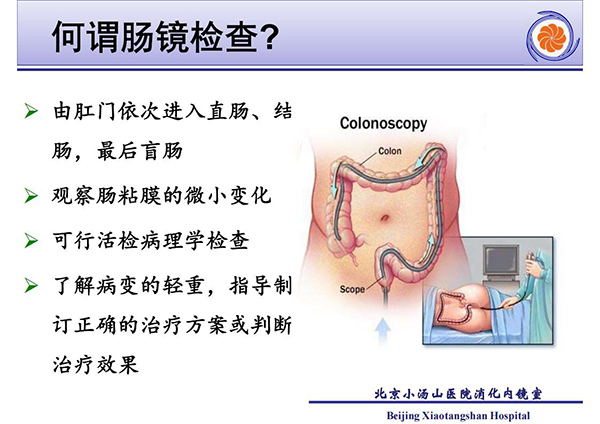 何谓肠镜检查?

➢ 由肛门依次进入直肠、结肠，最后盲肠

➢ 观察肠粘膜的微小变化

➢ 可行活检病理学检查

➢ 了解病变的轻重，指导制订正确的治疗方案或判断治疗效果

Colonoscopy

Colon

Scope

北京小汤山医院消化内镜室

Beijing Xiaotangshan Hospital